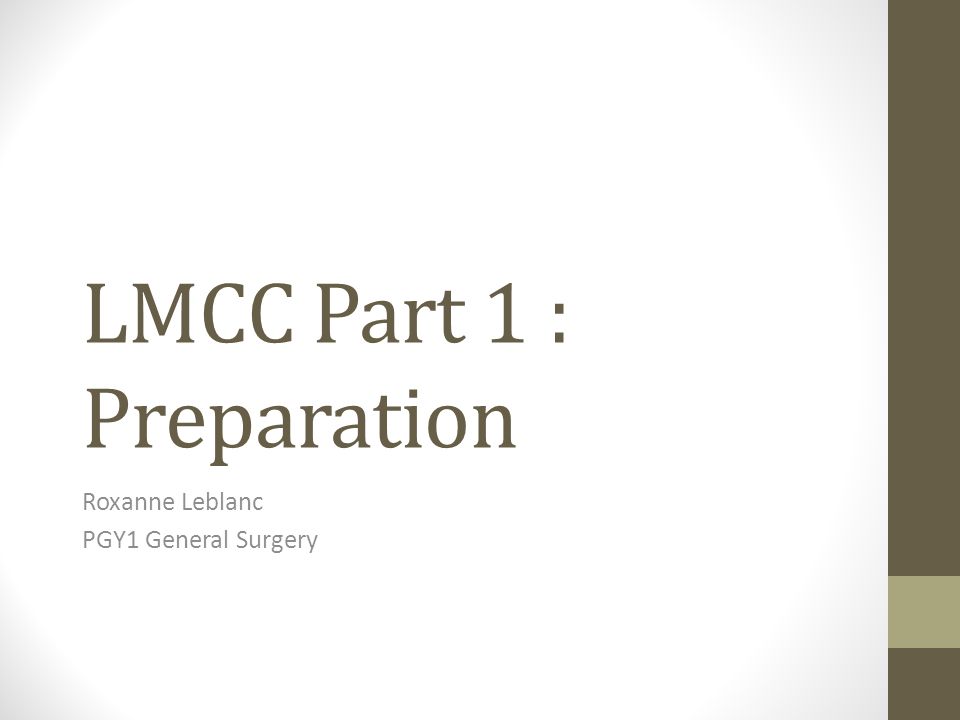 LMCC Part 1 : Preparation

Roxanne Leblanc
PGY1 General Surgery